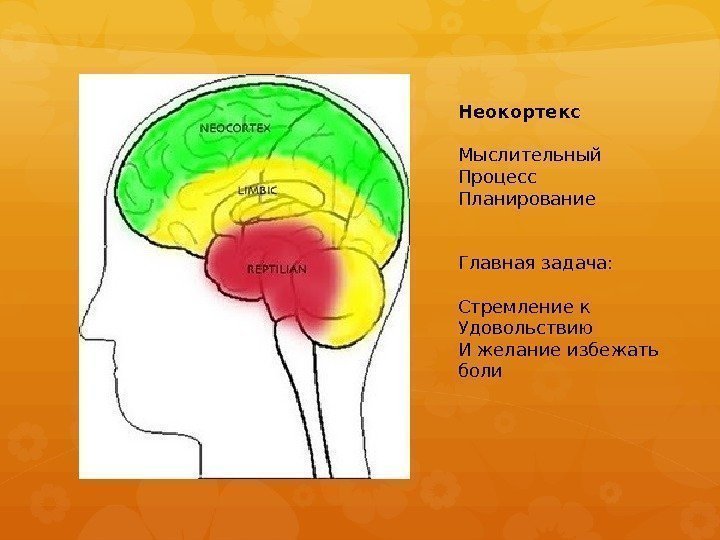 NEOCORTEX

LIMBIC

REPTILIAN

Неокортекс

Мыслительный
Процесс
Планирование

Главная задача:

Стремление к
Удовольствию
И желание избежать
боли